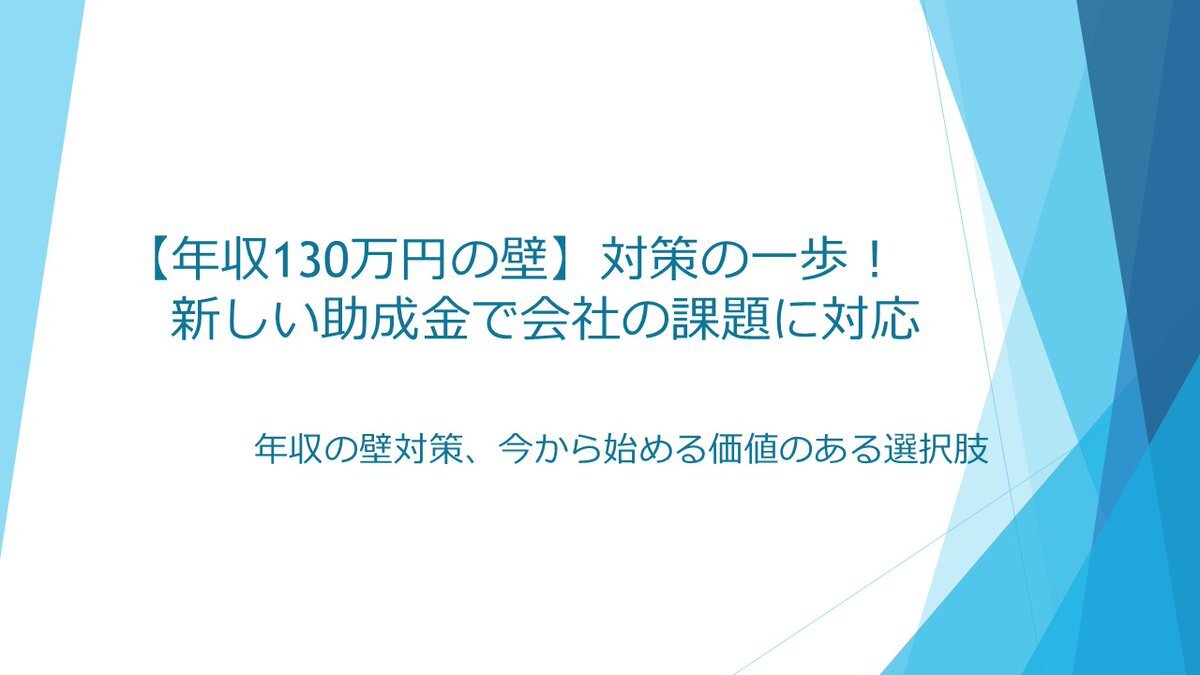 【年収130万円の壁】対策の一歩！
新しい助成金で会社の課題に対応

年収の壁対策、今から始める価値のある選択肢